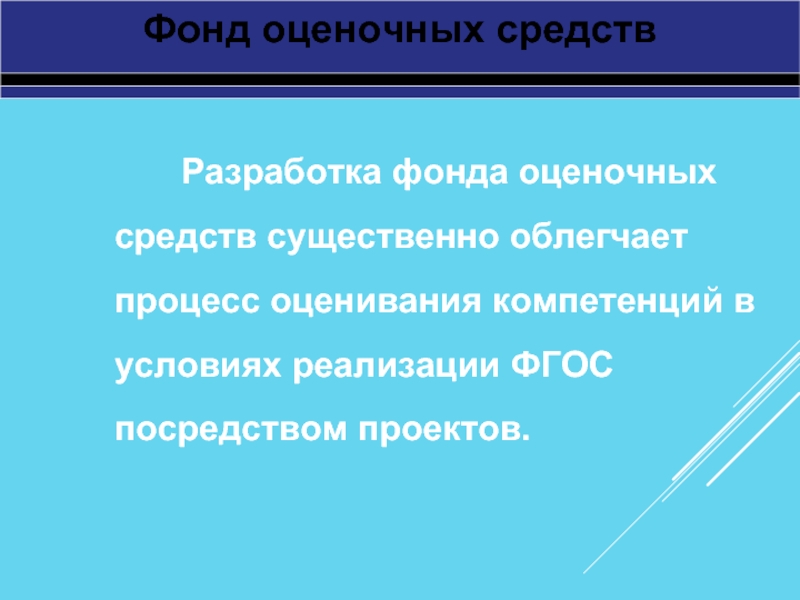 Фонд оценочных средств

Разработка фонда оценочных средств существенно облегчает процесс оценивания компетенций в условиях реализации ФГОС посредством проектов.